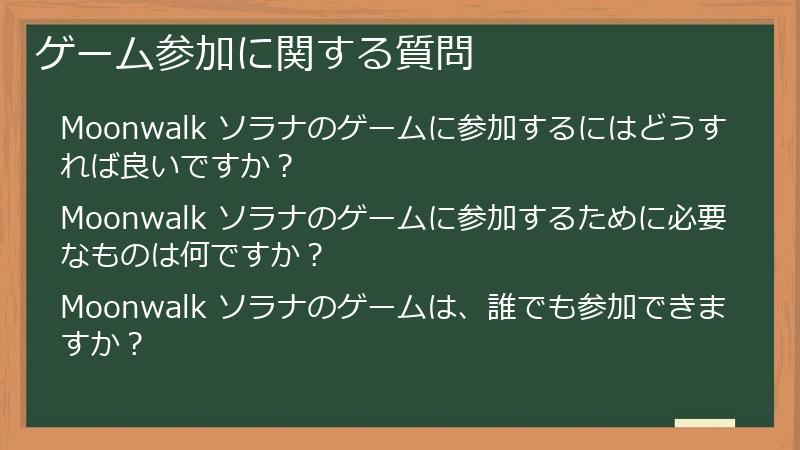 ゲーム参加に関する質問

Moonwalk ソラナのゲームに参加するにはどうすれば良いですか？

Moonwalk ソラナのゲームに参加するために必要なものは何ですか？

Moonwalk ソラナのゲームは、誰でも参加できますか？